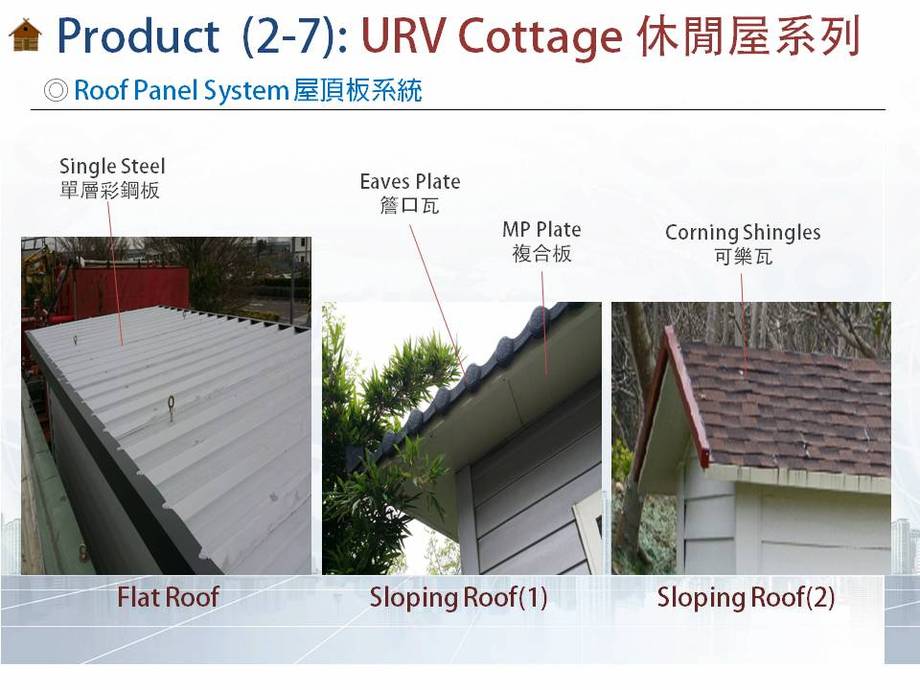 Product (2-7): URV Cottage 休閒屋系列

◎ Roof Panel System 屋頂板系統

Single Steel
單層彩鋼板

Eaves Plate
簷口瓦

MP Plate
複合板

Corning Shingles
可樂瓦

Flat Roof

Sloping Roof(1)

Sloping Roof(2)